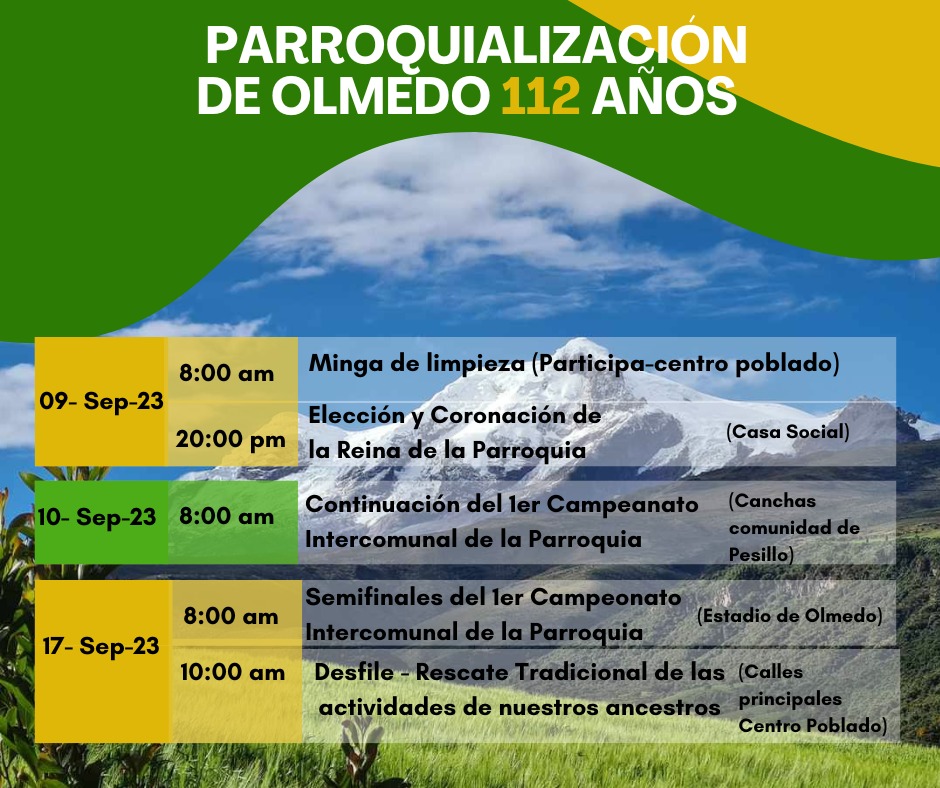 PARROQUIALIZACIÓN DE OLMEDO 112 AÑOS

| | | | |
|---|---|---|---|
| 09- Sep-23 | 8:00 am | Minga de limpieza (Participa-centro poblado) | |
| | 20:00 pm | Elección y Coronación de la Reina de la Parroquia | (Casa Social) |
| 10- Sep-23 | 8:00 am | Continuación del 1er Campeanato Intercomunal de la Parroquia | (Canchas comunidad de Pesillo) |
| 17- Sep-23 | 8:00 am | Semifinales del 1er Campeonato Intercomunal de la Parroquia | (Estadio de Olmedo) |
| | 10:00 am | Desfile - Rescate Tradicional de las actividades de nuestros ancestros | (Calles principales Centro Poblado) |